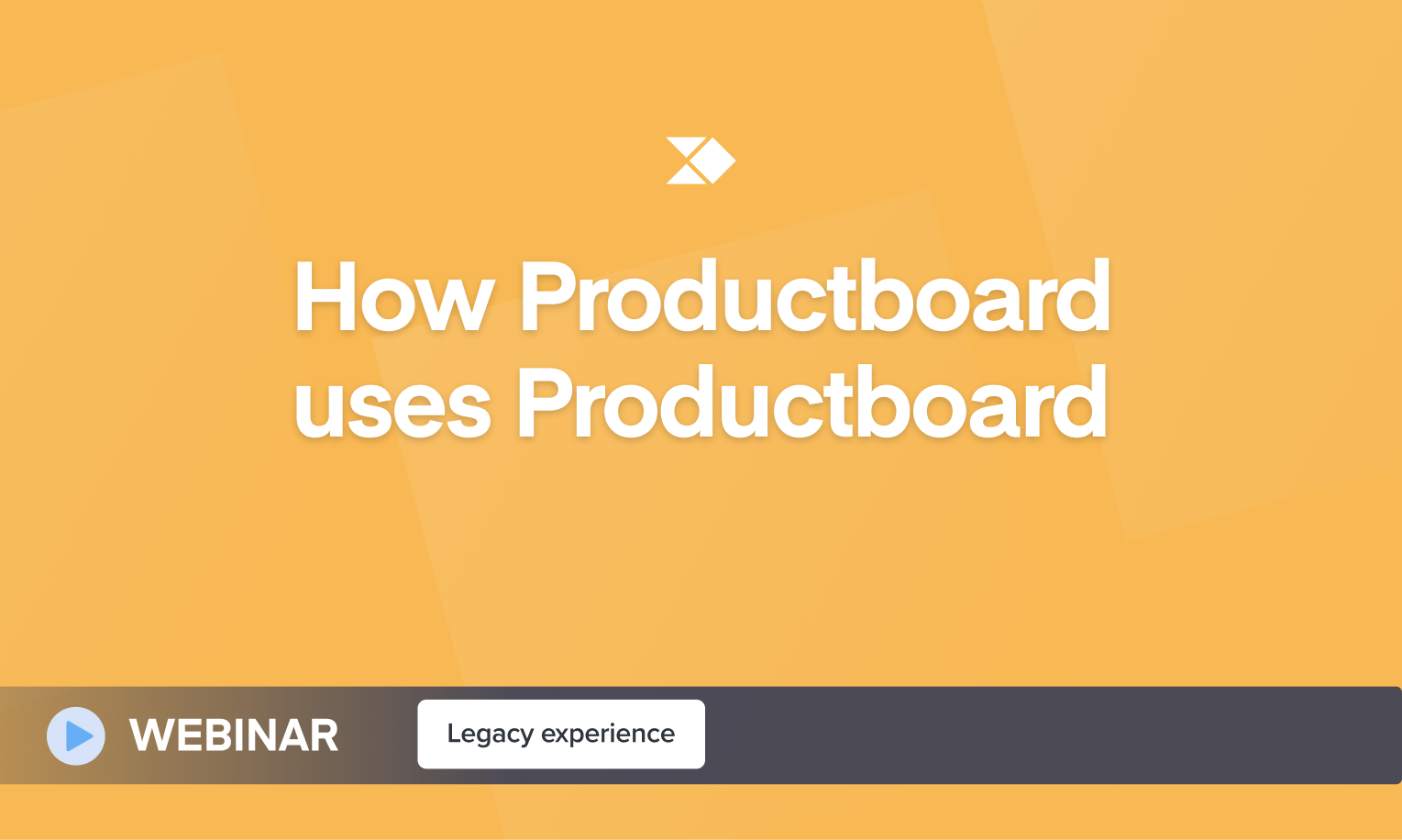 How Productboard uses Productboard

WEBINAR

Legacy experience